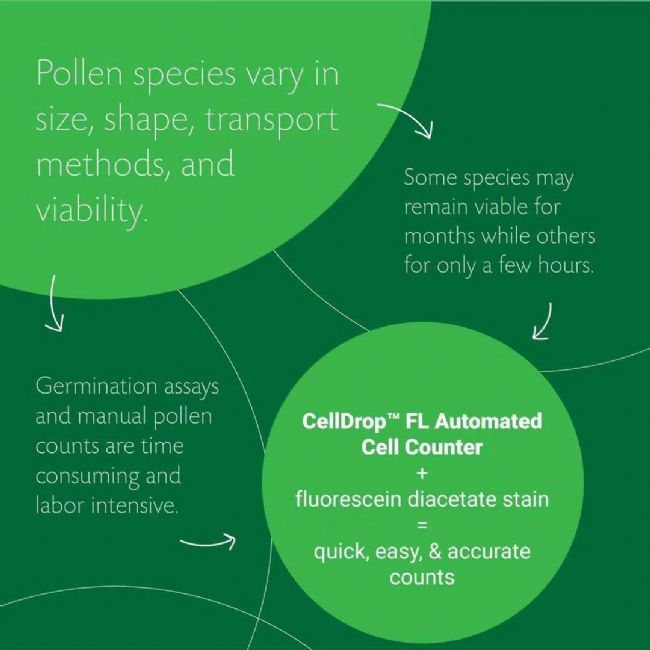 Pollen species vary in size, shape, transport methods, and viability.

Some species may remain viable for months while others for only a few hours.

Germination assays and manual pollen counts are time consuming and labor intensive.

CellDrop™ FL Automated Cell Counter
+
fluorescein diacetate stain
=
quick, easy, & accurate counts